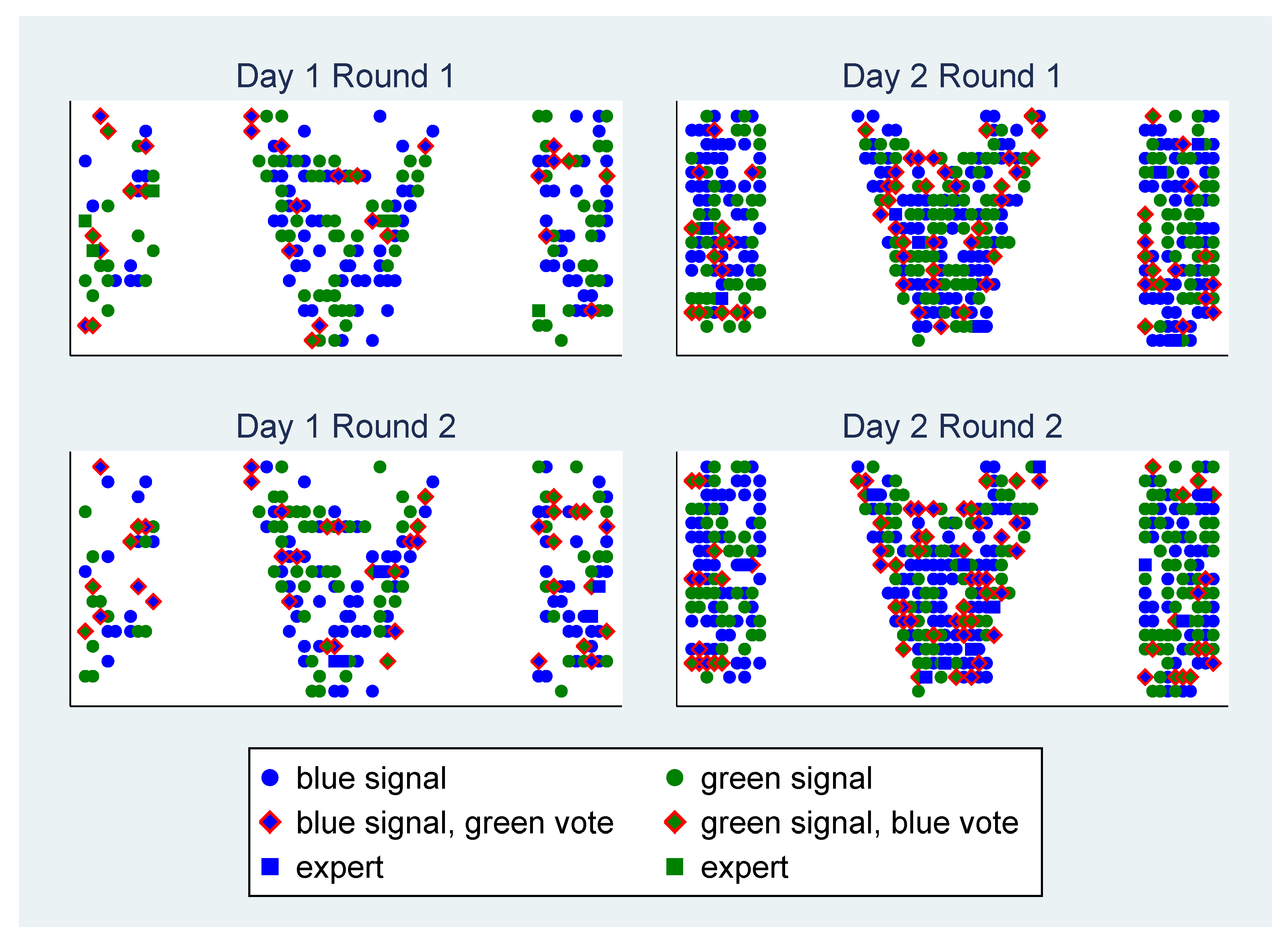 Day 1 Round 1

Day 2 Round 1

Day 1 Round 2

Day 2 Round 2

blue signal
green signal
blue signal, green vote
green signal, blue vote
expert
expert